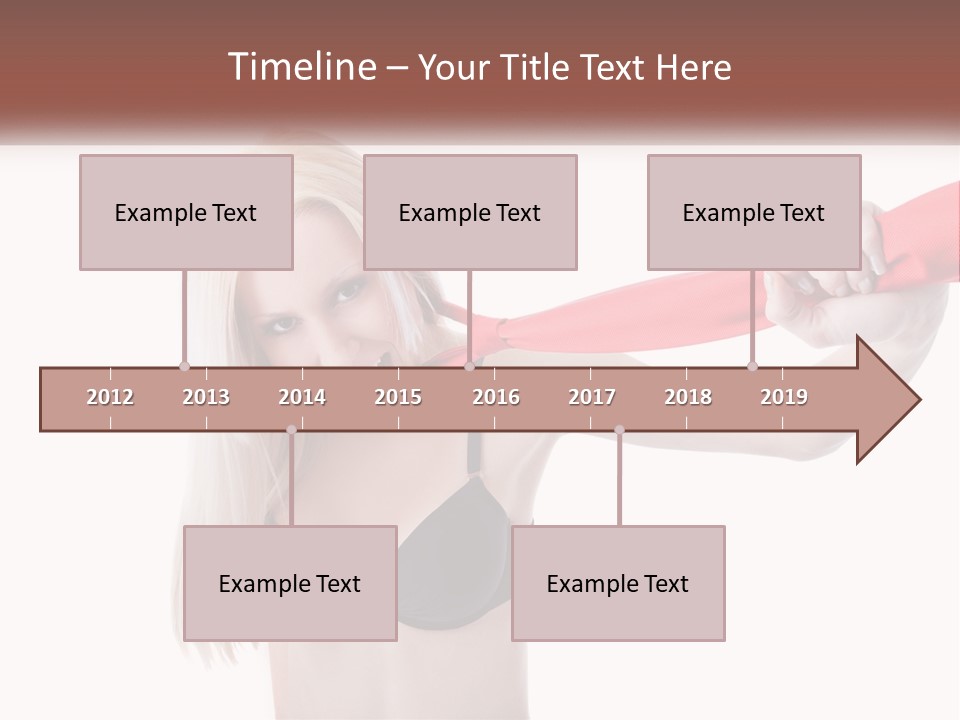 Timeline – Your Title Text Here

Example Text

Example Text

Example Text

2012 2013 2014 2015 2016 2017 2018 2019

Example Text

Example Text